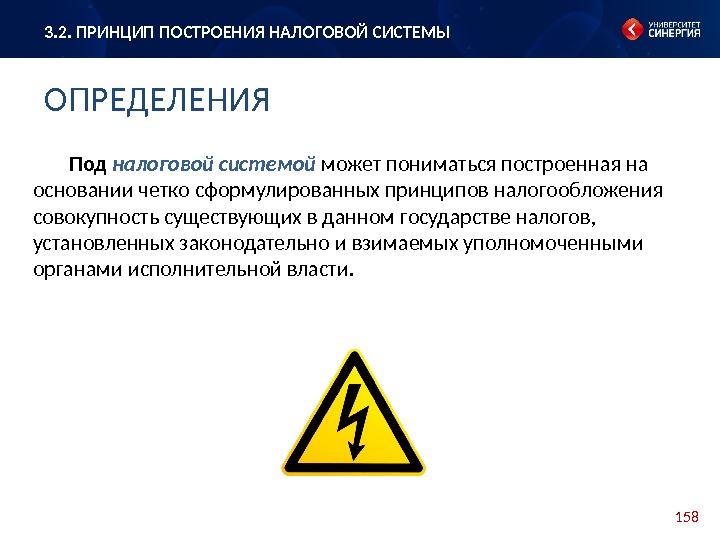 3.2. ПРИНЦИП ПОСТРОЕНИЯ НАЛОГОВОЙ СИСТЕМЫ

УНИВЕРСИТЕТ СИНЕРГИЯ

ОПРЕДЕЛЕНИЯ

Под налоговой системой может пониматься построенная на основании четко сформулированных принципов налогообложения совокупность существующих в данном государстве налогов, установленных законодательно и взимаемых уполномоченными органами исполнительной власти.

158